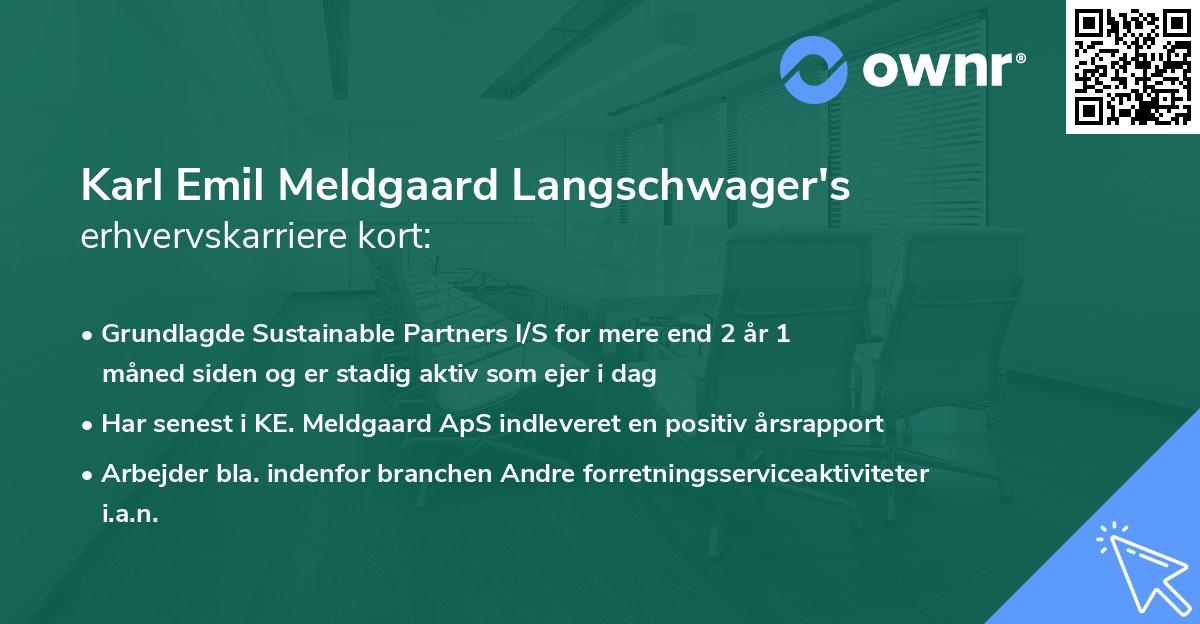 ownr®

Karl Emil Meldgaard Langschwager's
erhvervskarriere kort:

• Grundlagde Sustainable Partners I/S for mere end 2 år 1 måned siden og er stadig aktiv som ejer i dag

• Har senest i KE. Meldgaard ApS indleveret en positiv årsrapport

• Arbejder bla. indenfor branchen Andre forretningsserviceaktiviteter i.a.n.